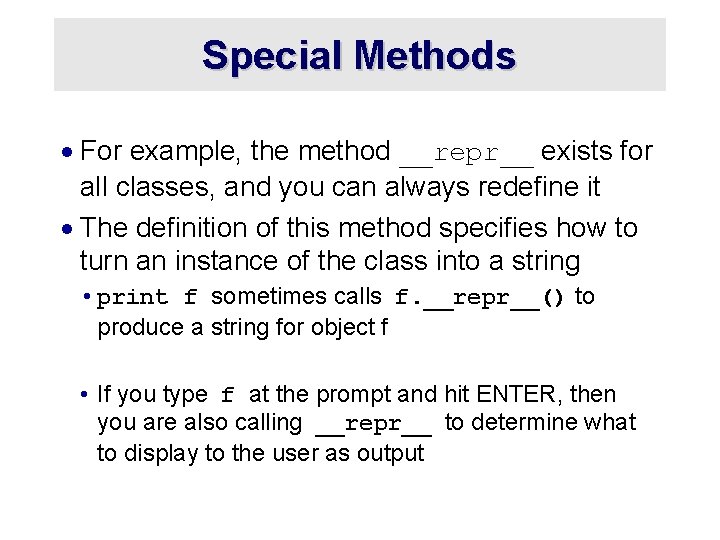 Special Methods

• For example, the method __repr__ exists for all classes, and you can always redefine it

• The definition of this method specifies how to turn an instance of the class into a string

• print f sometimes calls f.__repr__() to produce a string for object f

• If you type f at the prompt and hit ENTER, then you are also calling __repr__ to determine what to display to the user as output